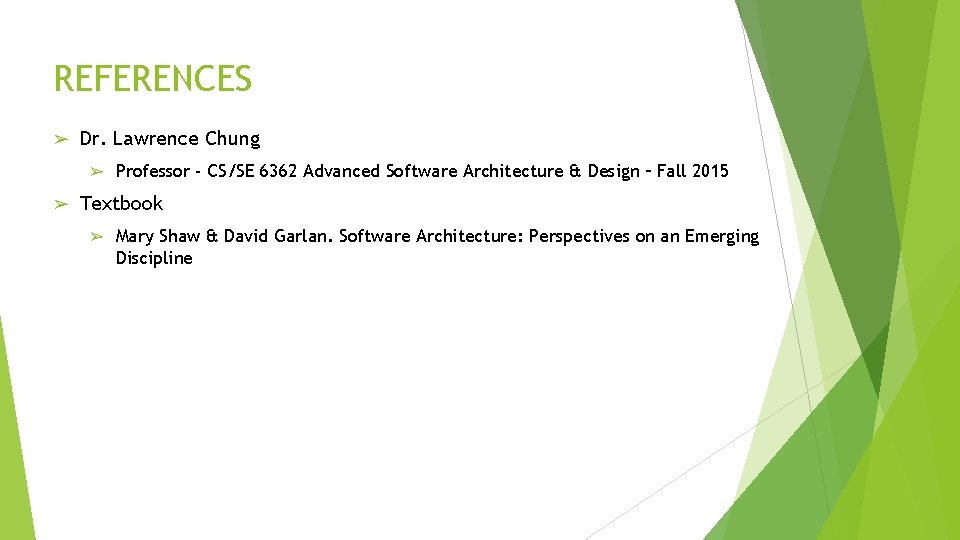 REFERENCES

➢ Dr. Lawrence Chung

➢ Professor - CS/SE 6362 Advanced Software Architecture & Design – Fall 2015

➢ Textbook

➢ Mary Shaw & David Garlan. Software Architecture: Perspectives on an Emerging Discipline